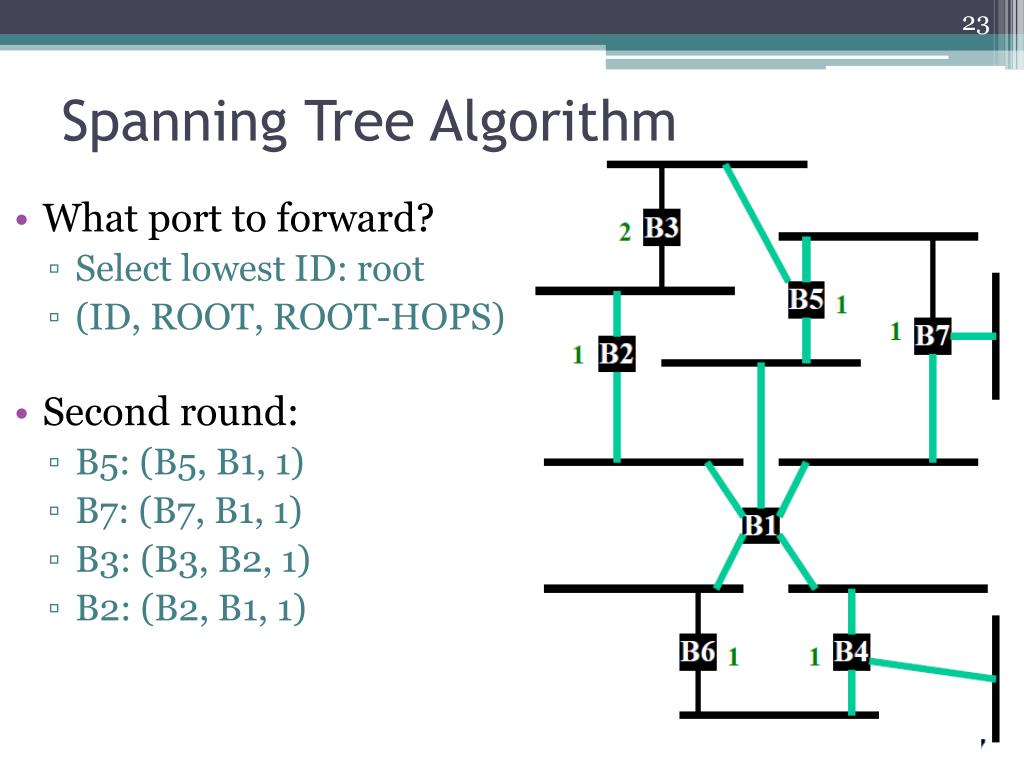 23

Spanning Tree Algorithm

• What port to forward?
  ▫ Select lowest ID: root
  ▫ (ID, ROOT, ROOT-HOPS)

• Second round:
  ▫ B5: (B5, B1, 1)
  ▫ B7: (B7, B1, 1)
  ▫ B3: (B3, B2, 1)
  ▫ B2: (B2, B1, 1)

2 B3
B5 1
1 B7
1 B2
B1
B6 1
1 B4